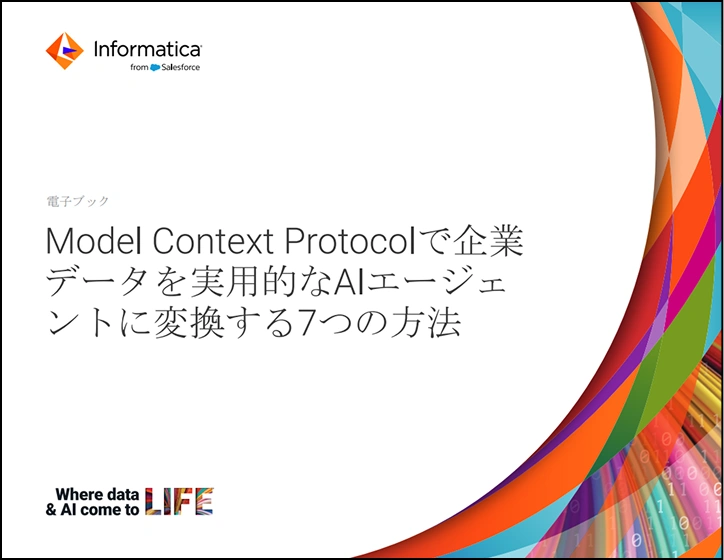 Informatica
from Salesforce

電子ブック

Model Context Protocolで企業データを実用的なAIエージェントに変換する7つの方法

Where data & AI come to LIFE